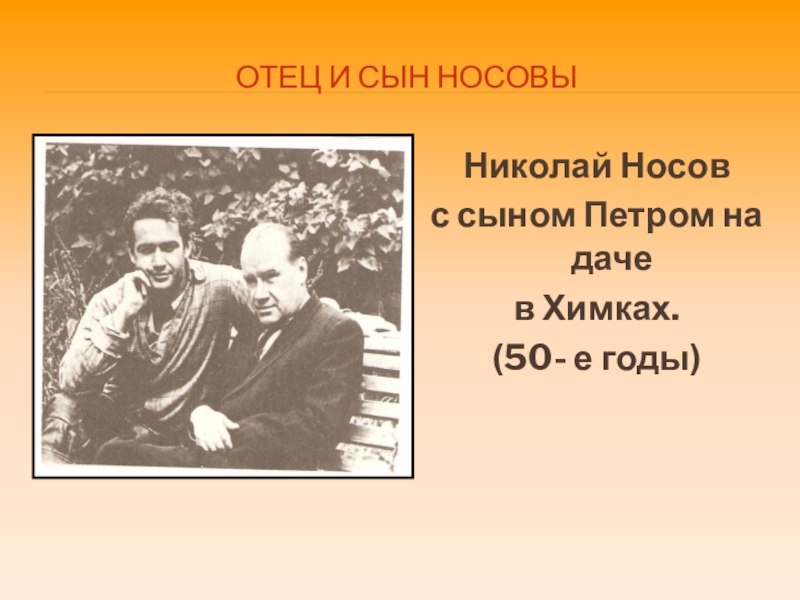 ОТЕЦ И СЫН НОСОВЫ

Николай Носов
с сыном Петром на даче
в Химках.
(50- е годы)